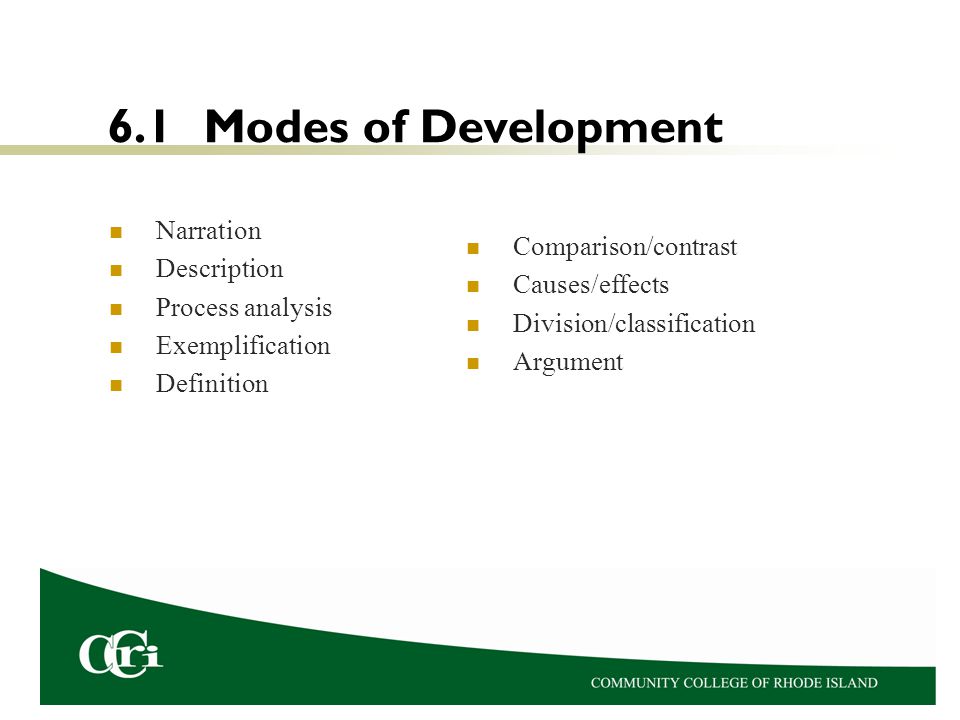 6.1 Modes of Development

- Narration
- Description
- Process analysis
- Exemplification
- Definition

- Comparison/contrast
- Causes/effects
- Division/classification
- Argument

CCRI

COMMUNITY COLLEGE OF RHODE ISLAND